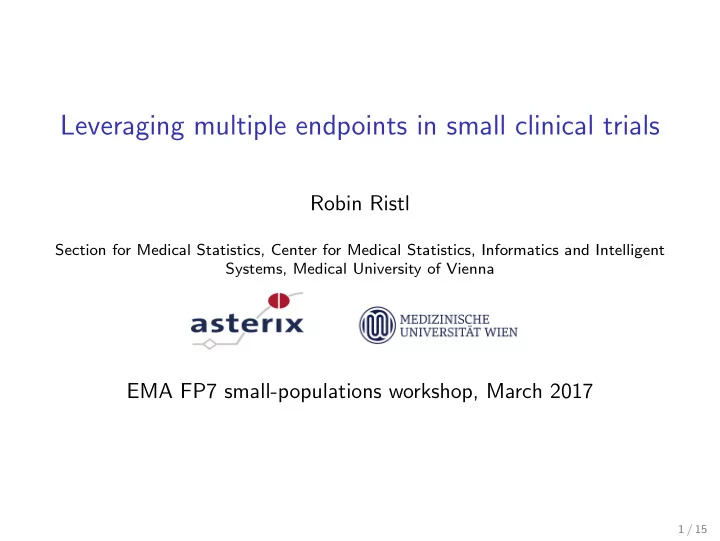 Leveraging multiple endpoints in small clinical trials

Robin Ristl

Section for Medical Statistics, Center for Medical Statistics, Informatics and Intelligent Systems, Medical University of Vienna

asterix

MEDIZINISCHE UNIVERSITÄT WIEN

EMA FP7 small-populations workshop, March 2017

1 / 15